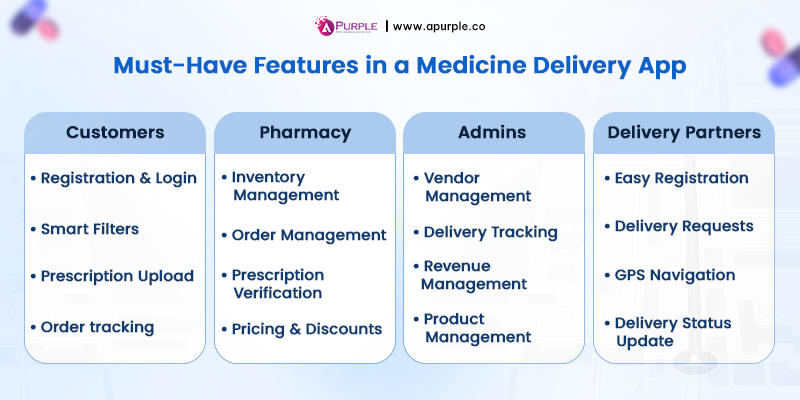 APURPLE | www.apurple.co

Must-Have Features in a Medicine Delivery App

Customers

• Registration & Login
• Smart Filters
• Prescription Upload
• Order tracking

Pharmacy

• Inventory Management
• Order Management
• Prescription Verification
• Pricing & Discounts

Admins

• Vendor Management
• Delivery Tracking
• Revenue Management
• Product Management

Delivery Partners

• Easy Registration
• Delivery Requests
• GPS Navigation
• Delivery Status Update